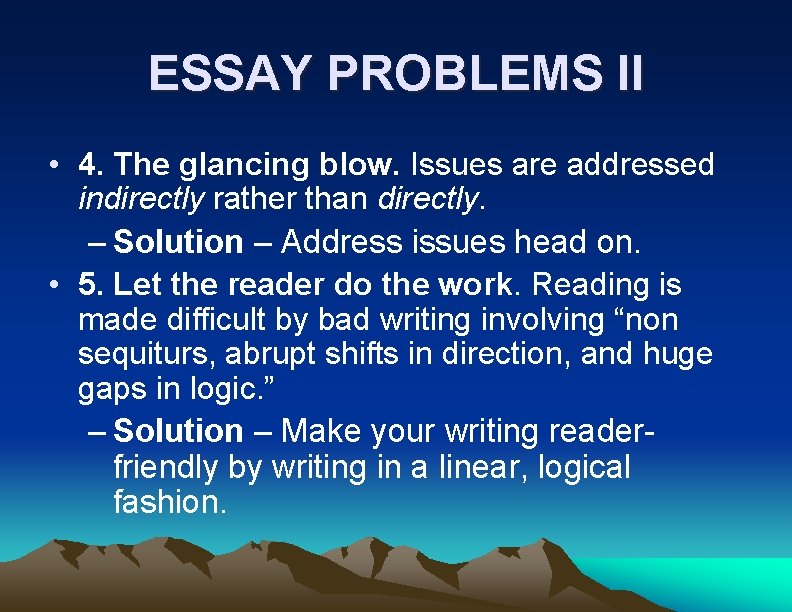 ESSAY PROBLEMS II

• 4. The glancing blow. Issues are addressed indirectly rather than directly.

– Solution – Address issues head on.

• 5. Let the reader do the work. Reading is made difficult by bad writing involving “non sequiturs, abrupt shifts in direction, and huge gaps in logic.”

– Solution – Make your writing reader-friendly by writing in a linear, logical fashion.